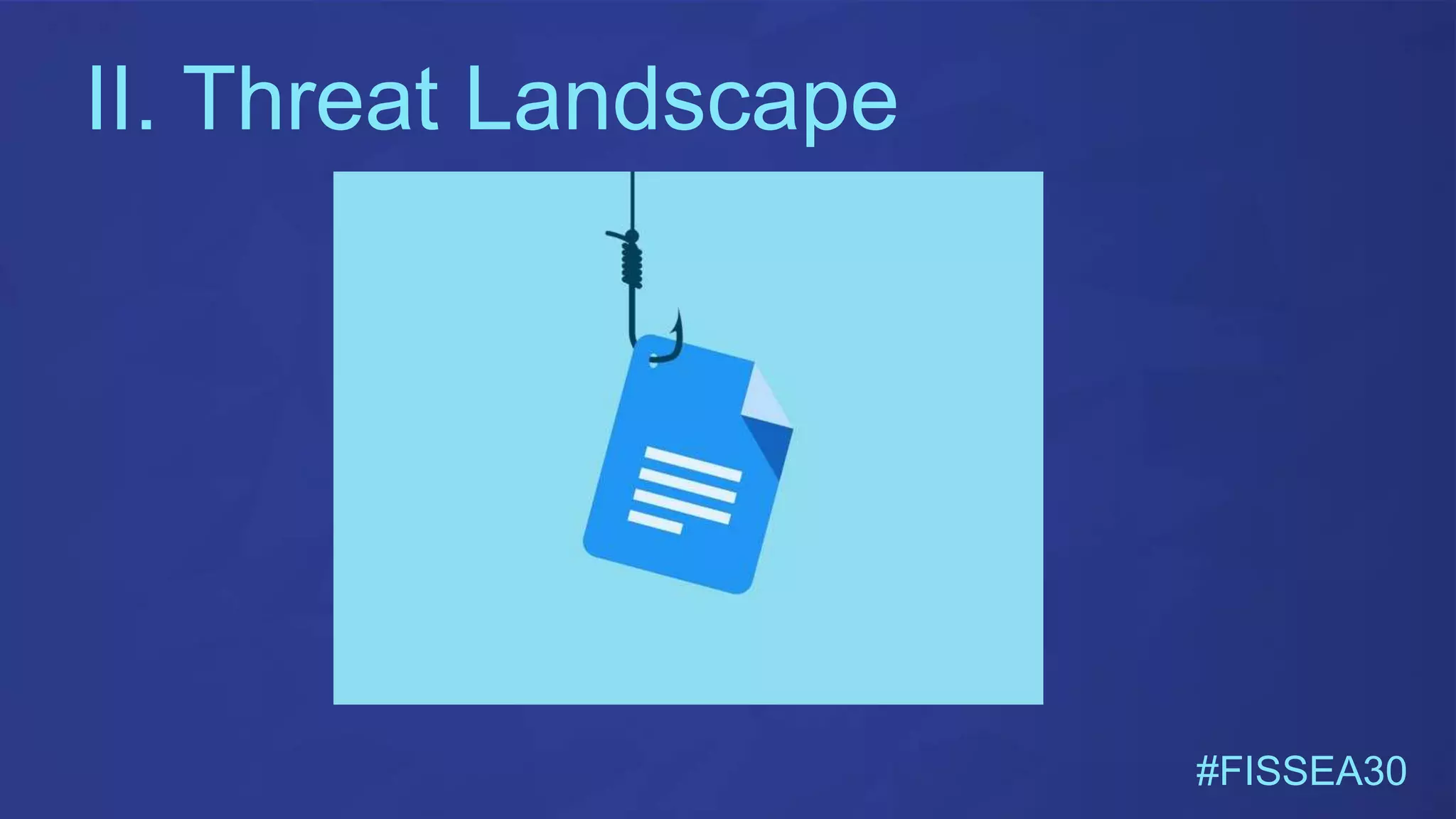 II. Threat Landscape

#FISSEA30